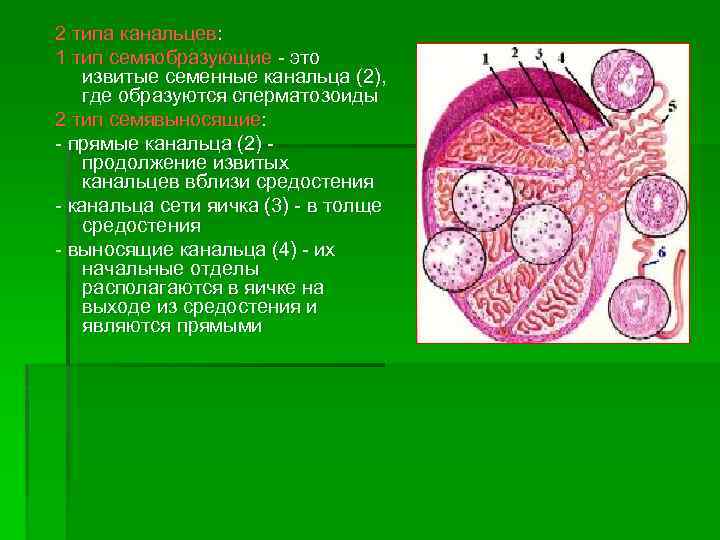 2 типа канальцев:

1 тип семяобразующие - это извитые семенные канальца (2), где образуются сперматозоиды

2 тип семявыносящие:

- прямые канальца (2) - продолжение извитых канальцев вблизи средостения

- канальца сети яичка (3) - в толще средостения

- выносящие канальца (4) - их начальные отделы располагаются в яичке на выходе из средостения и являются прямыми

1 2 3 4 5 6